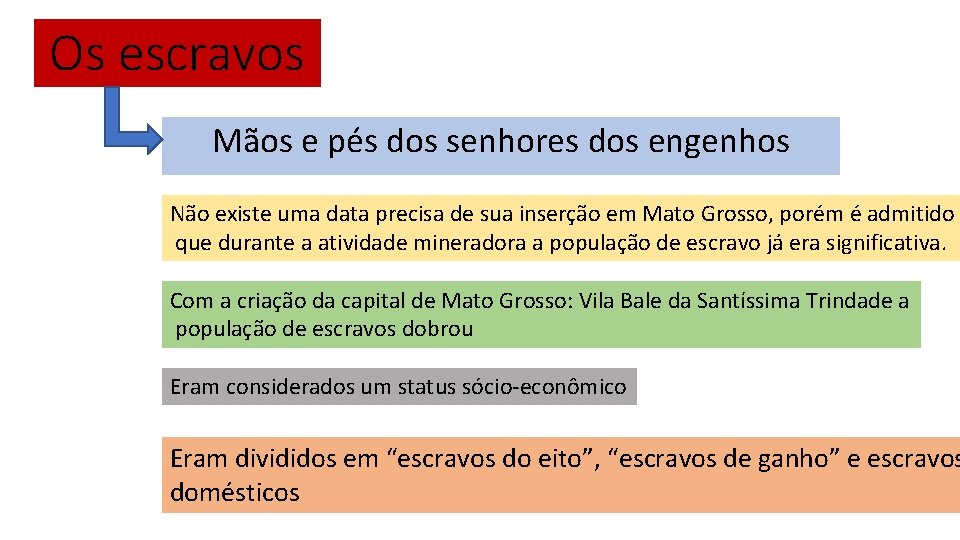 Os escravos

Mãos e pés dos senhores dos engenhos

Não existe uma data precisa de sua inserção em Mato Grosso, porém é admitido que durante a atividade mineradora a população de escravo já era significativa.

Com a criação da capital de Mato Grosso: Vila Bale da Santíssima Trindade a população de escravos dobrou

Eram considerados um status sócio-econômico

Eram divididos em “escravos do eito”, “escravos de ganho” e escravos domésticos